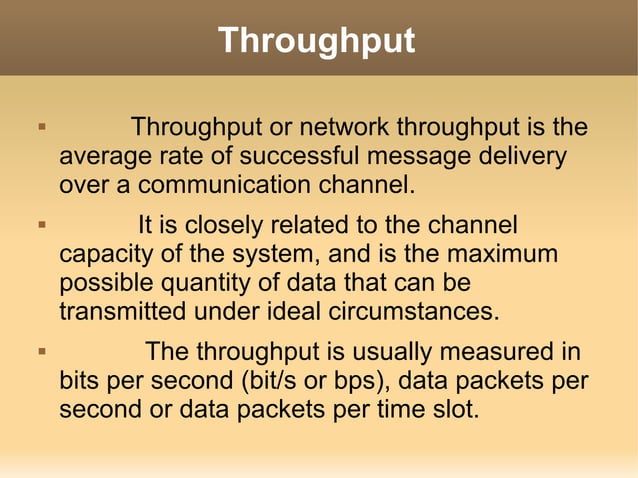 Throughput

▪ Throughput or network throughput is the average rate of successful message delivery over a communication channel.

▪ It is closely related to the channel capacity of the system, and is the maximum possible quantity of data that can be transmitted under ideal circumstances.

▪ The throughput is usually measured in bits per second (bit/s or bps), data packets per second or data packets per time slot.